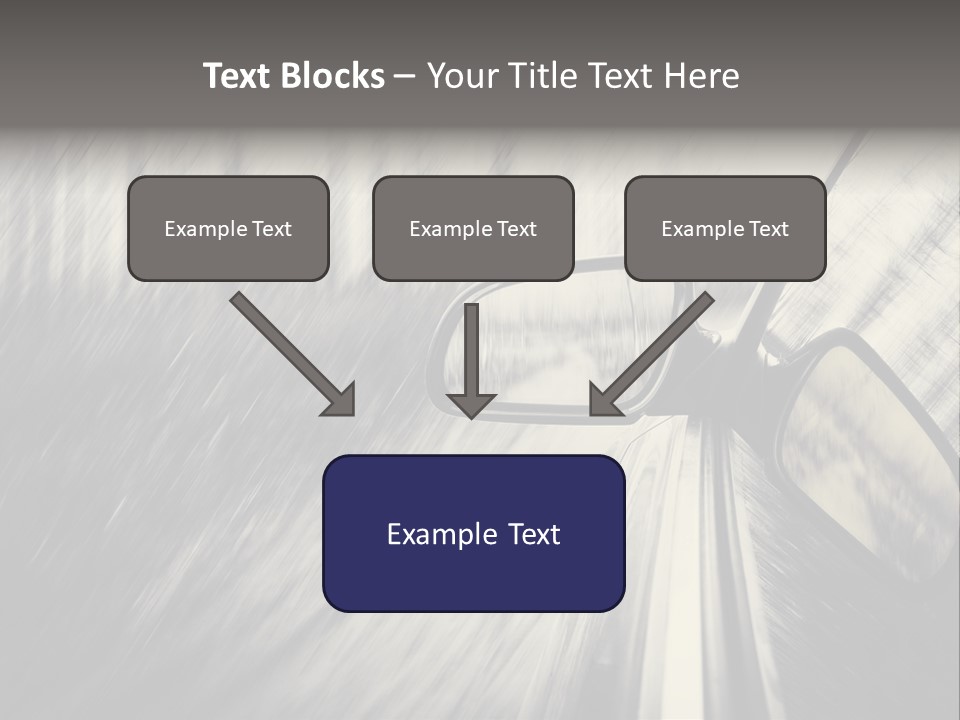 Text Blocks – Your Title Text Here

Example Text

Example Text

Example Text

Example Text